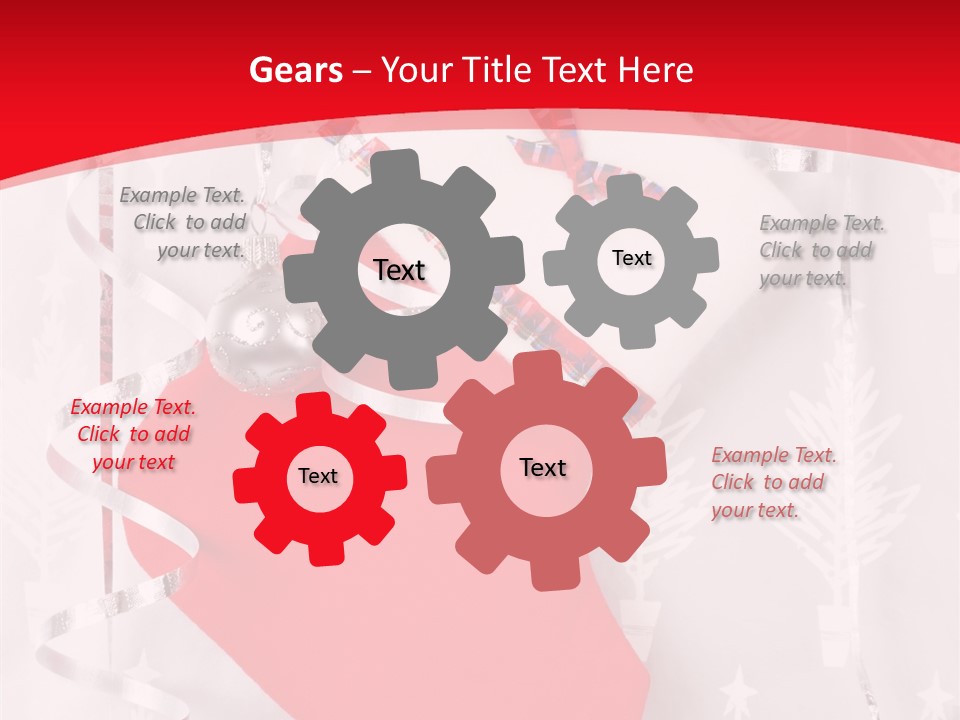 Gears – Your Title Text Here

Example Text. Click to add your text.

Text

Text

Example Text. Click to add your text.

Example Text. Click to add your text

Text

Text

Example Text. Click to add your text.